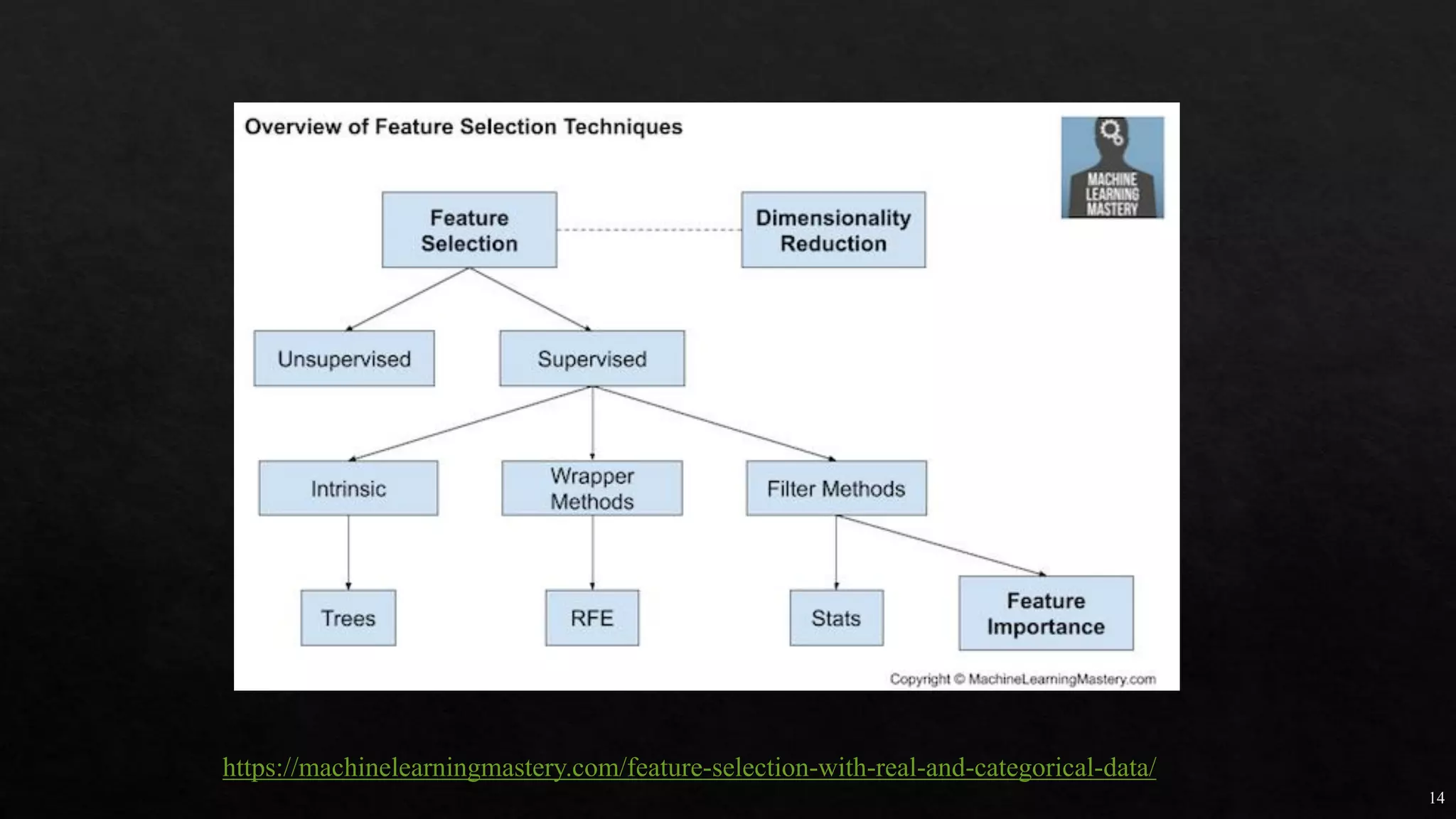 Overview of Feature Selection Techniques

MACHINE LEARNING MASTERY

Feature Selection

Dimensionality Reduction

Unsupervised

Supervised

Intrinsic

Wrapper Methods

Filter Methods

Trees

RFE

Stats

Feature Importance

Copyright © MachineLearningMastery.com

https://machinelearningmastery.com/feature-selection-with-real-and-categorical-data/

14